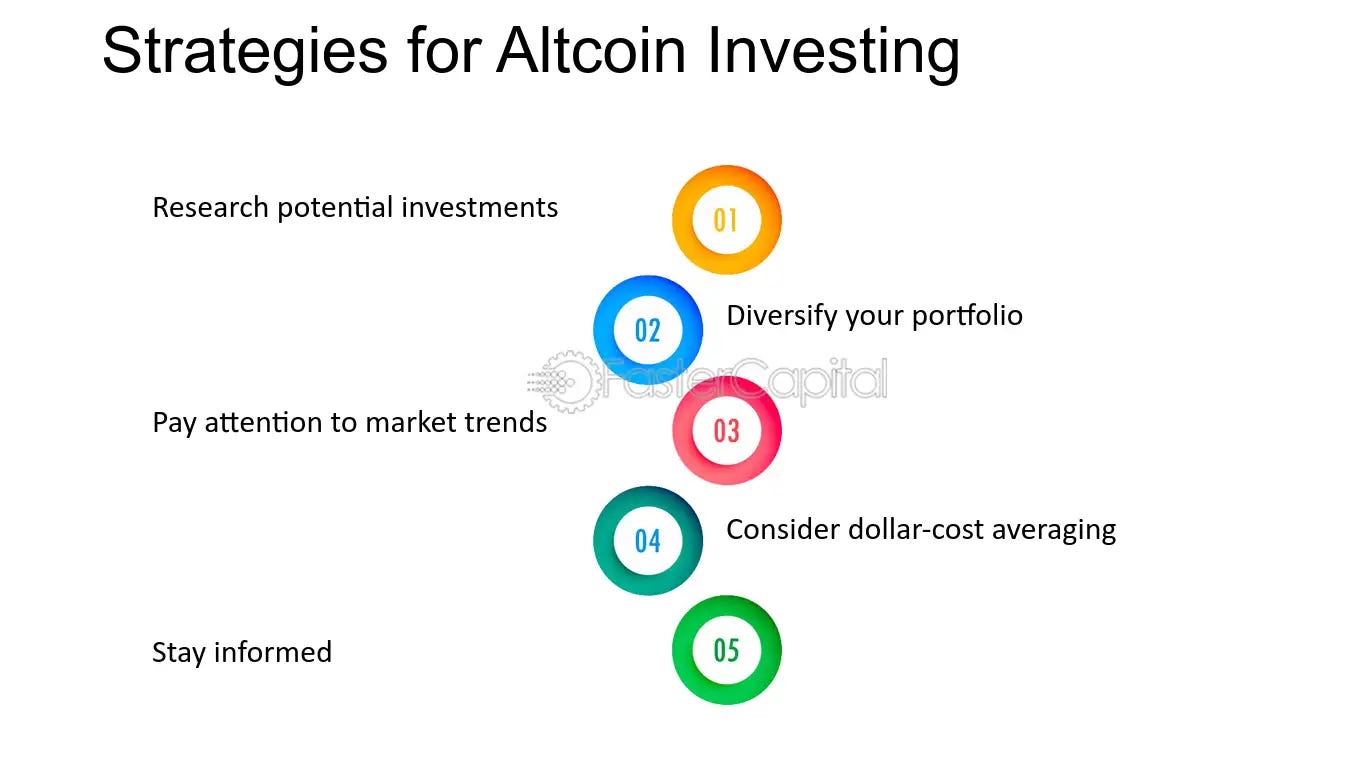 Strategies for Altcoin Investing

Research potential investments

01

02

Diversify your portfolio

FasterCapital

Pay attention to market trends

03

04

Consider dollar-cost averaging

Stay informed

05